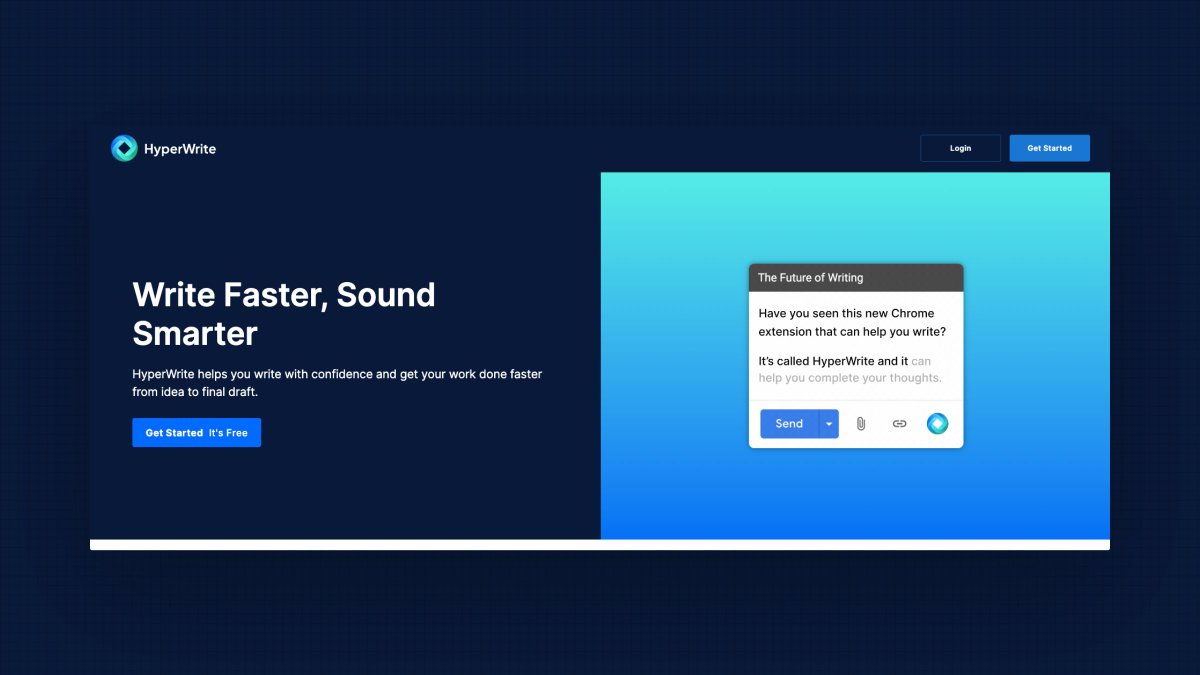 HyperWrite

Login

Get Started

Write Faster, Sound Smarter

HyperWrite helps you write with confidence and get your work done faster from idea to final draft.

Get Started It's Free

The Future of Writing

Have you seen this new Chrome extension that can help you write?

It's called HyperWrite and it can help you complete your thoughts.

Send